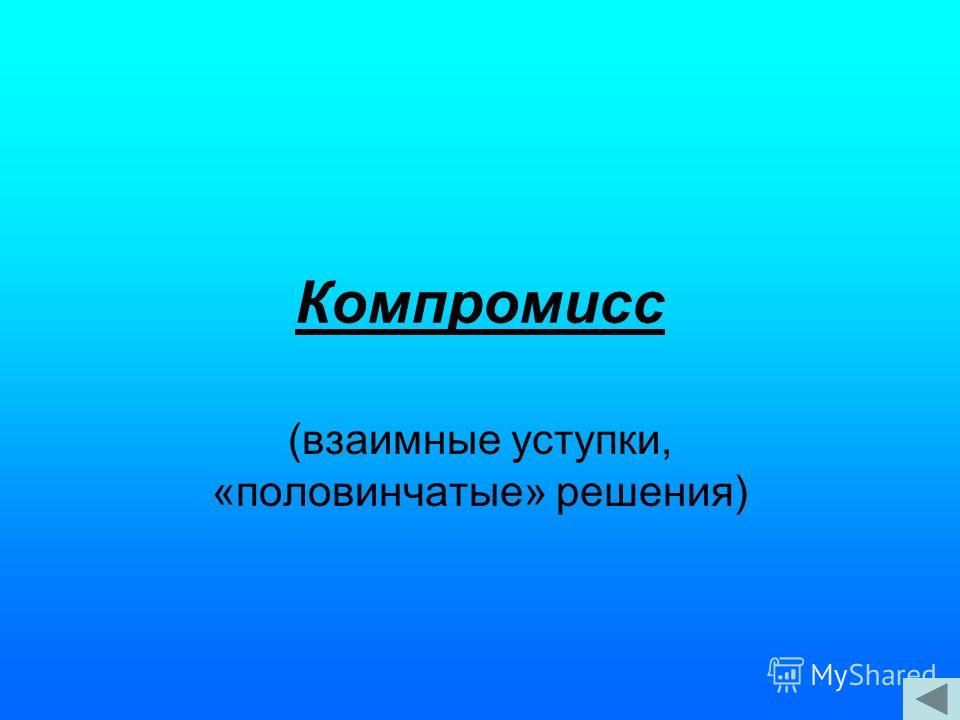 Компромисс

(взаимные уступки, «половинчатые» решения)

MyShared